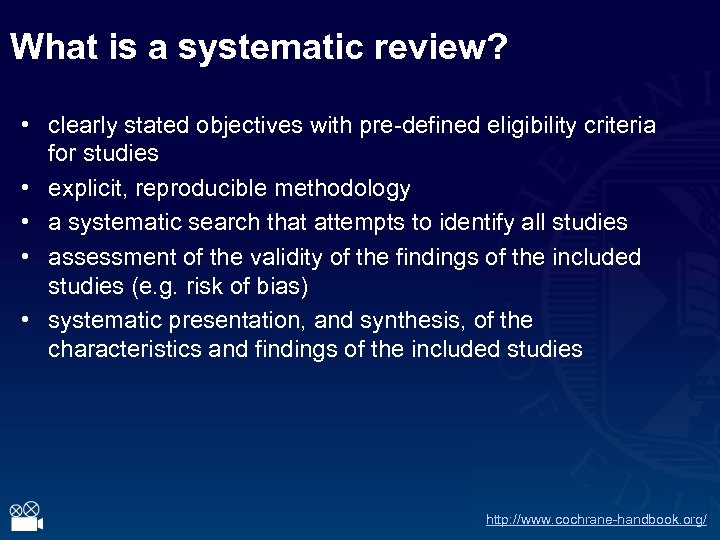 What is a systematic review?

• clearly stated objectives with pre-defined eligibility criteria for studies
• explicit, reproducible methodology
• a systematic search that attempts to identify all studies
• assessment of the validity of the findings of the included studies (e.g. risk of bias)
• systematic presentation, and synthesis, of the characteristics and findings of the included studies

http://www.cochrane-handbook.org/